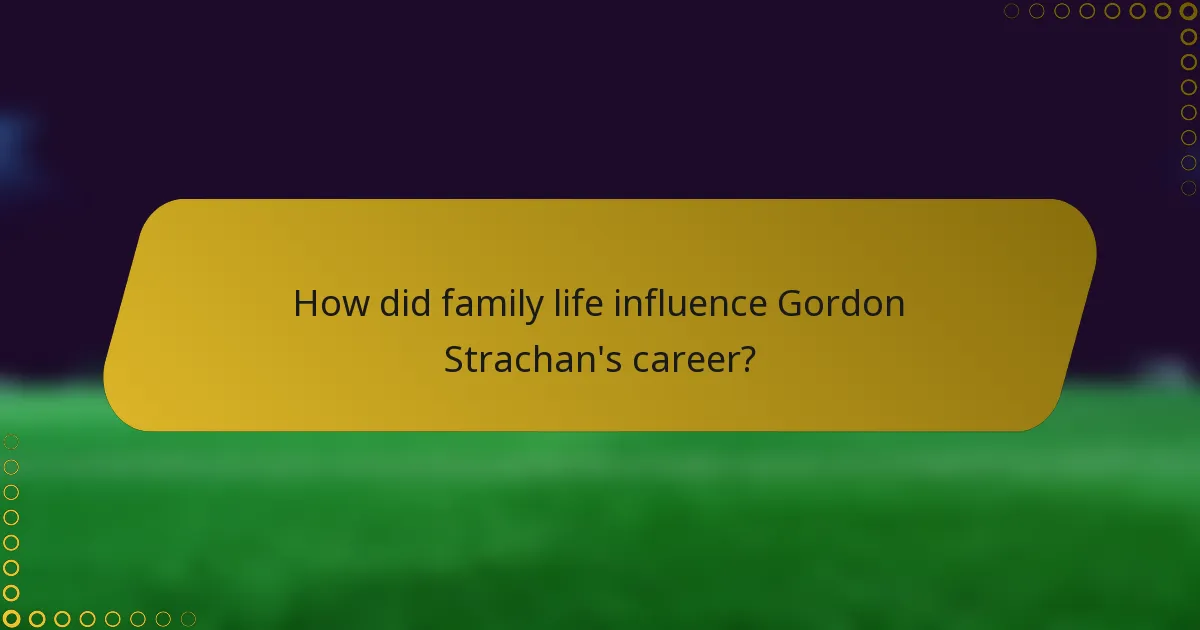 How did family life influence Gordon Strachan's career?